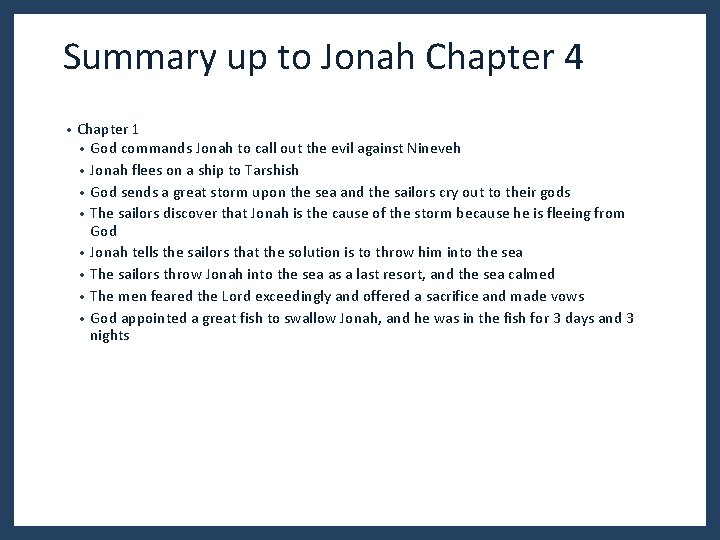 Summary up to Jonah Chapter 4

• Chapter 1
  • God commands Jonah to call out the evil against Nineveh
  • Jonah flees on a ship to Tarshish
  • God sends a great storm upon the sea and the sailors cry out to their gods
  • The sailors discover that Jonah is the cause of the storm because he is fleeing from God
  • Jonah tells the sailors that the solution is to throw him into the sea
  • The sailors throw Jonah into the sea as a last resort, and the sea calmed
  • The men feared the Lord exceedingly and offered a sacrifice and made vows
  • God appointed a great fish to swallow Jonah, and he was in the fish for 3 days and 3 nights